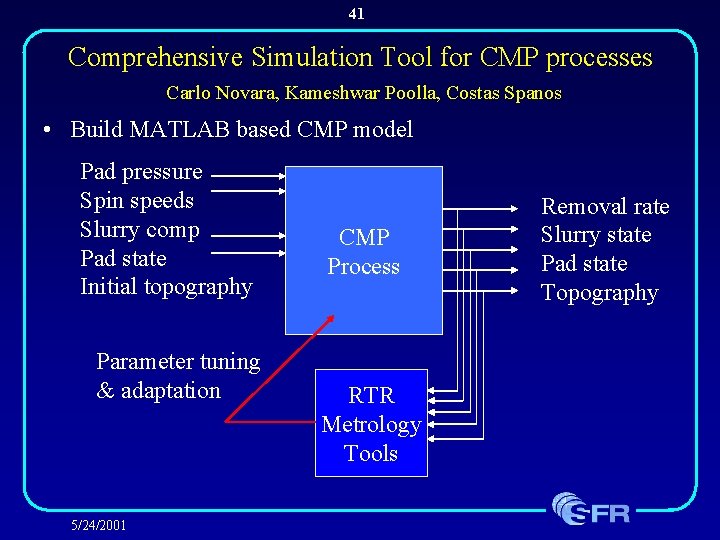 41

Comprehensive Simulation Tool for CMP processes

Carlo Novara, Kameshwar Poolla, Costas Spanos

• Build MATLAB based CMP model

Pad pressure
Spin speeds
Slurry comp
Pad state
Initial topography

CMP Process

Removal rate
Slurry state
Pad state
Topography

Parameter tuning & adaptation

RTR Metrology Tools

5/24/2001

SFR